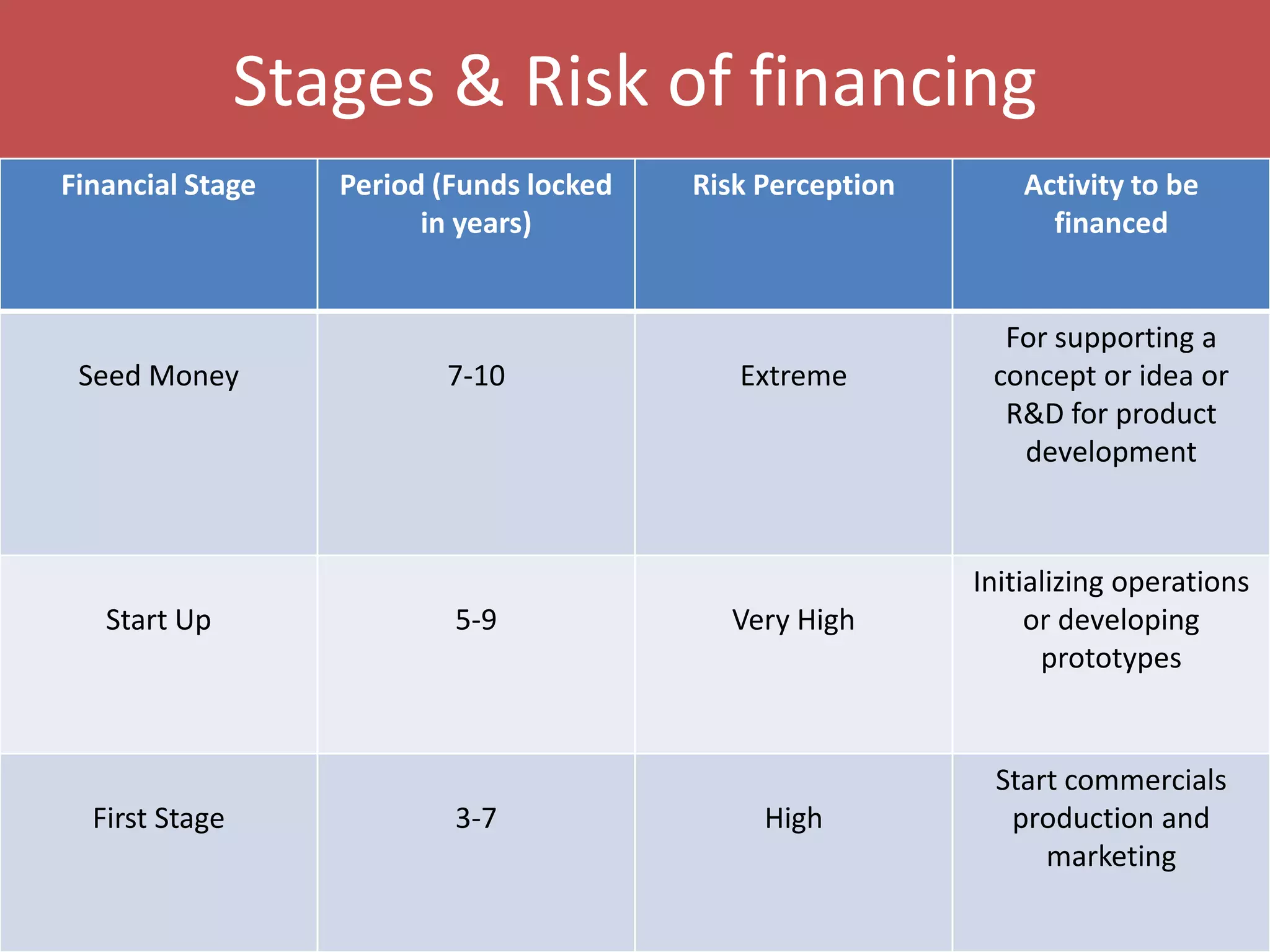 Stages & Risk of financing

| Financial Stage | Period (Funds locked in years) | Risk Perception | Activity to be financed |
|---|---|---|---|
| Seed Money | 7-10 | Extreme | For supporting a concept or idea or R&D for product development |
| Start Up | 5-9 | Very High | Initializing operations or developing prototypes |
| First Stage | 3-7 | High | Start commercials production and marketing |